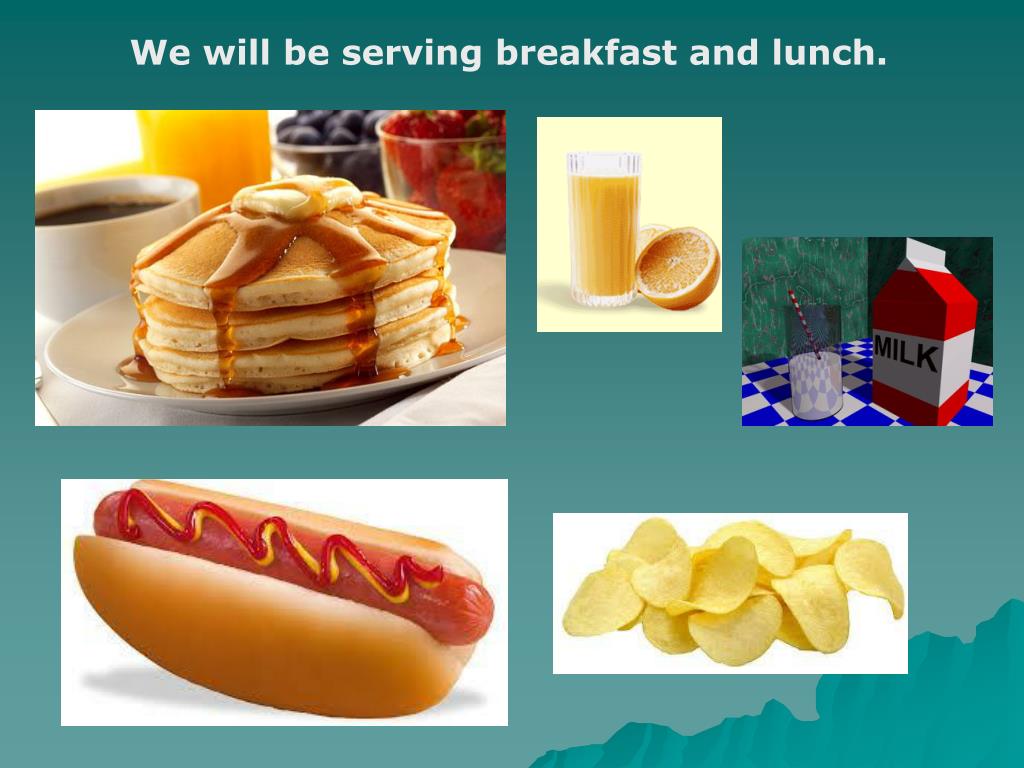 We will be serving breakfast and lunch.

MILK